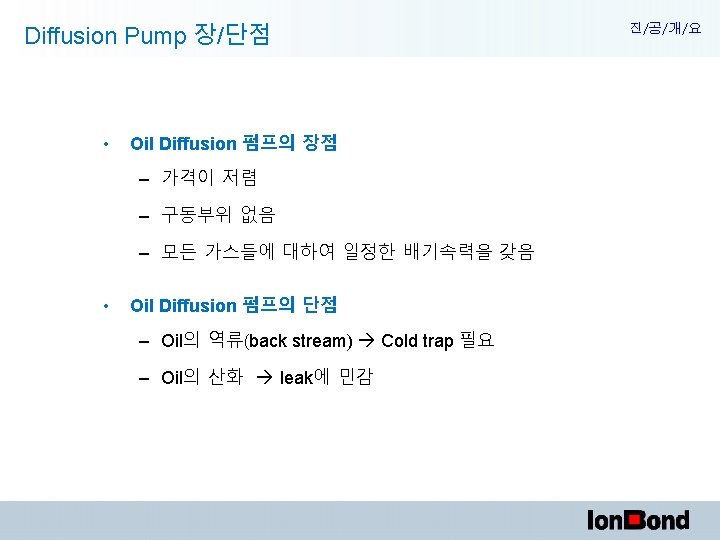 Diffusion Pump 장/단점

진/공/개/요

• Oil Diffusion 펌프의 장점

– 가격이 저렴

– 구동부위 없음

– 모든 가스들에 대하여 일정한 배기속력을 갖음

• Oil Diffusion 펌프의 단점

– Oil의 역류(back stream) → Cold trap 필요

– Oil의 산화 → leak에 민감

IonBond